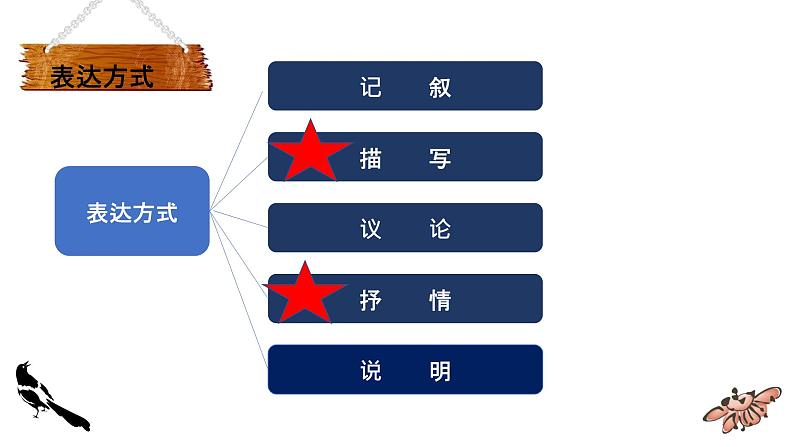 表达方式

表达方式

记　叙

描　写

议　论

抒　情

说　明